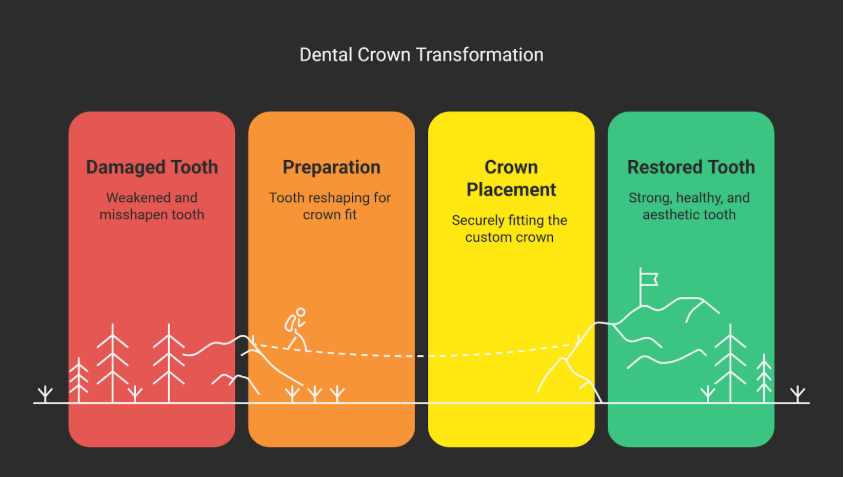 Dental Crown Transformation

Damaged Tooth

Weakened and misshapen tooth

Preparation

Tooth reshaping for crown fit

Crown Placement

Securely fitting the custom crown

Restored Tooth

Strong, healthy, and aesthetic tooth